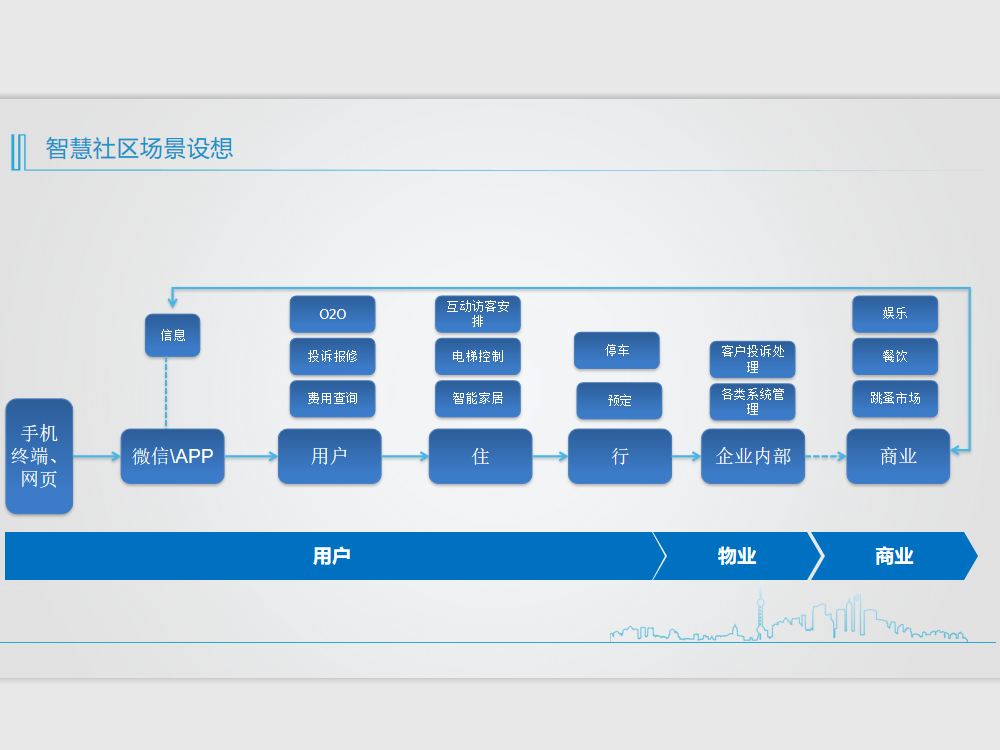 智慧社区场景设想

信息

O2O

投诉报修

费用查询

互动访客安排

电梯控制

智能家居

停车

预定

客户投诉处理

各类系统管理

娱乐

餐饮

跳蚤市场

手机终端、网页

微信\APP

用户

住

行

企业内部

商业

用户

物业

商业